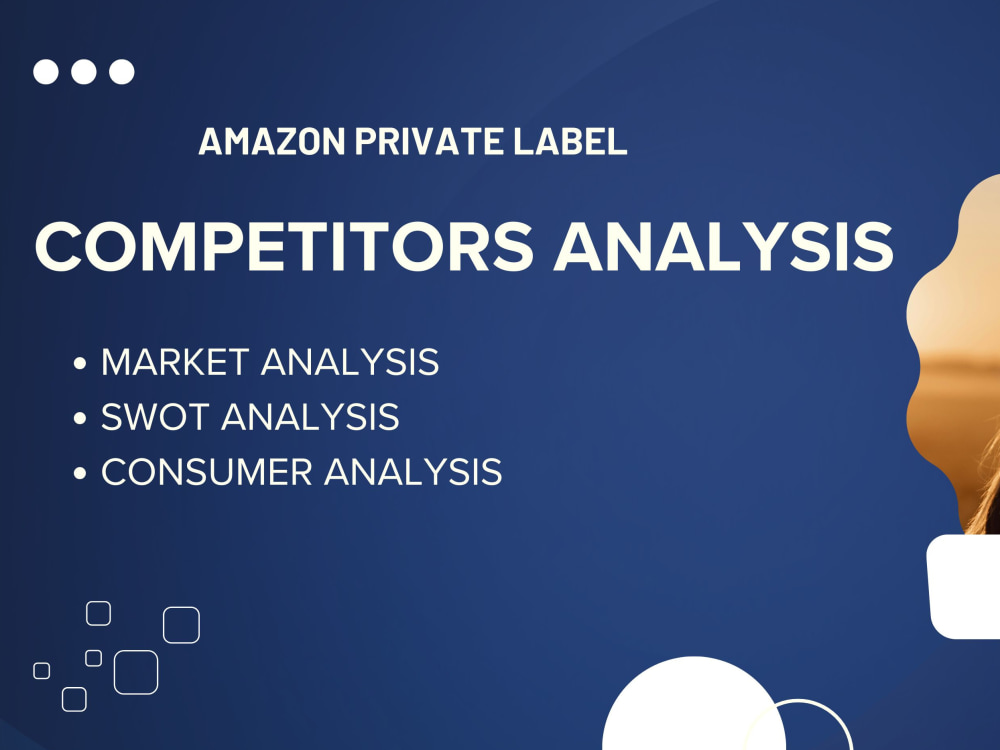 AMAZON PRIVATE LABEL

COMPETITORS ANALYSIS

• MARKET ANALYSIS
• SWOT ANALYSIS
• CONSUMER ANALYSIS